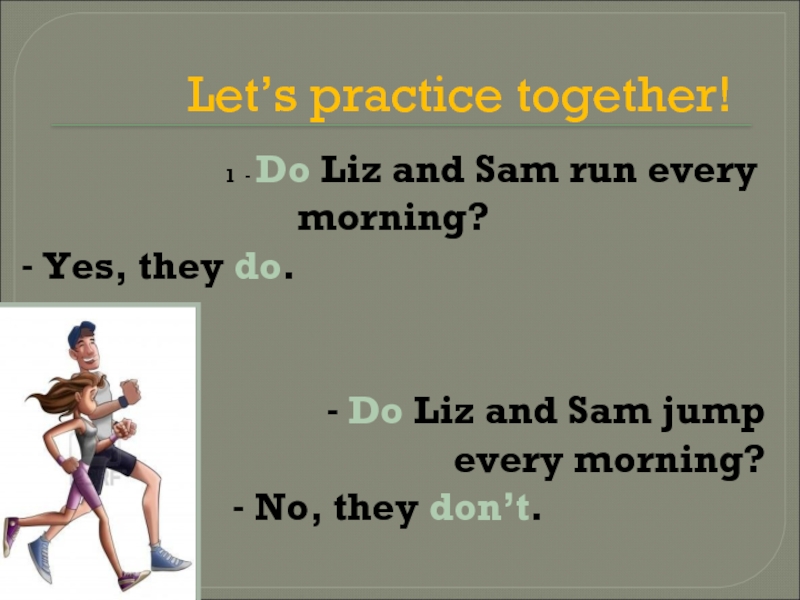 Let's practice together!

1 - Do Liz and Sam run every morning?

- Yes, they do.

- Do Liz and Sam jump every morning?

- No, they don't.